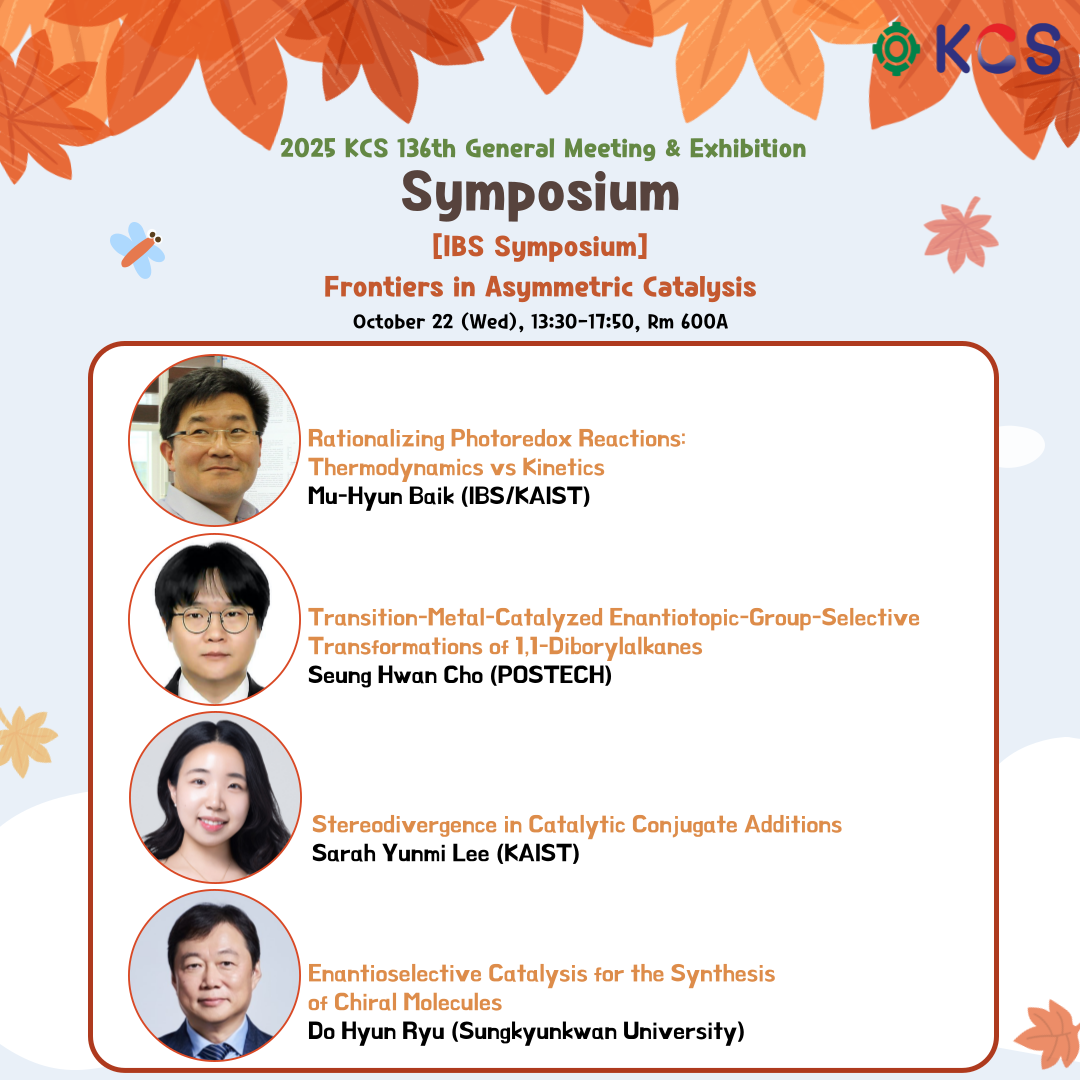 KCS

2025 KCS 136th General Meeting & Exhibition

Symposium

[IBS Symposium]

Frontiers in Asymmetric Catalysis

October 22 (Wed), 13:30-17:50, Rm 600A

Rationalizing Photoredox Reactions: Thermodynamics vs Kinetics
Mu-Hyun Baik (IBS/KAIST)

Transition-Metal-Catalyzed Enantiotopic-Group-Selective Transformations of 1,1-Diborylalkanes
Seung Hwan Cho (POSTECH)

Stereodivergence in Catalytic Conjugate Additions
Sarah Yunmi Lee (KAIST)

Enantioselective Catalysis for the Synthesis of Chiral Molecules
Do Hyun Ryu (Sungkyunkwan University)